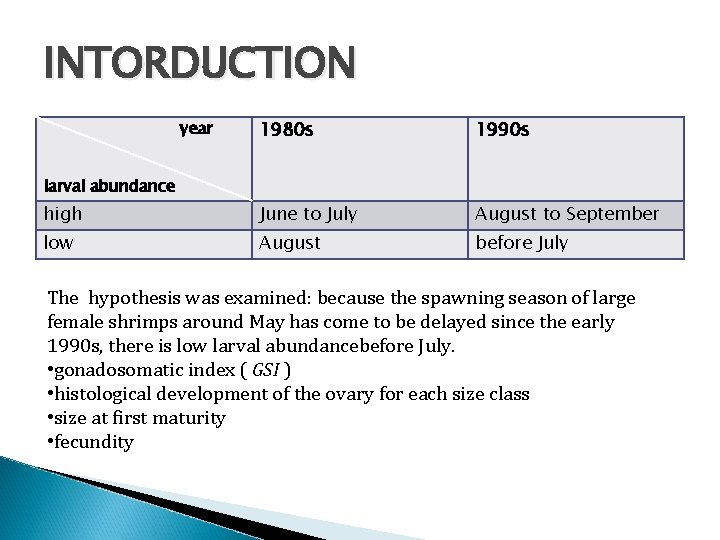 INTORDUCTION

| year / larval abundance | 1980s | 1990s |
|---|---|---|
| high | June to July | August to September |
| low | August | before July |

The hypothesis was examined: because the spawning season of large female shrimps around May has come to be delayed since the early 1990s, there is low larval abundancebefore July.
•gonadosomatic index ( GSI )
•histological development of the ovary for each size class
•size at first maturity
•fecundity